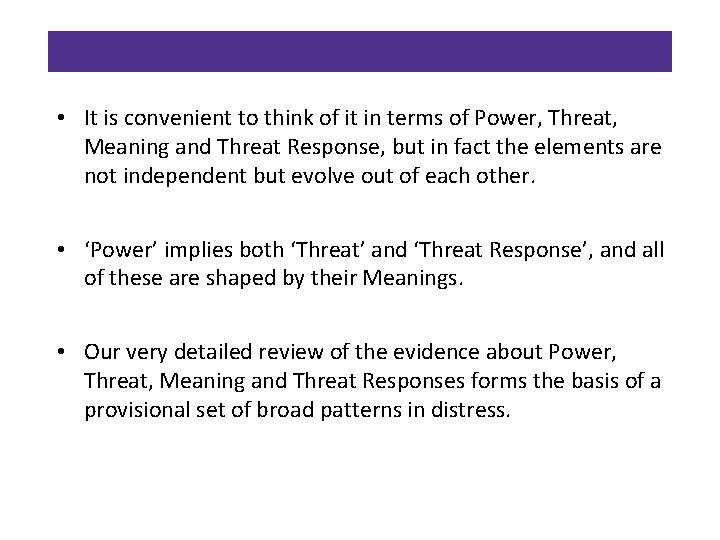 • It is convenient to think of it in terms of Power, Threat, Meaning and Threat Response, but in fact the elements are not independent but evolve out of each other.

• ‘Power’ implies both ‘Threat’ and ‘Threat Response’, and all of these are shaped by their Meanings.

• Our very detailed review of the evidence about Power, Threat, Meaning and Threat Responses forms the basis of a provisional set of broad patterns in distress.